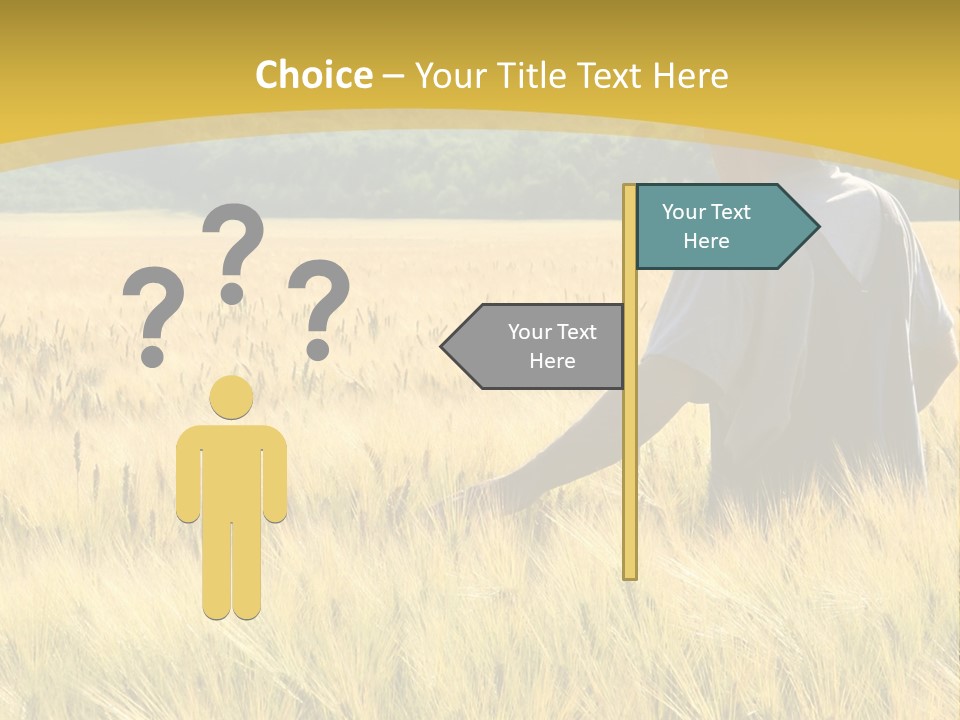 Choice – Your Title Text Here

? ? ?

Your Text Here

Your Text Here